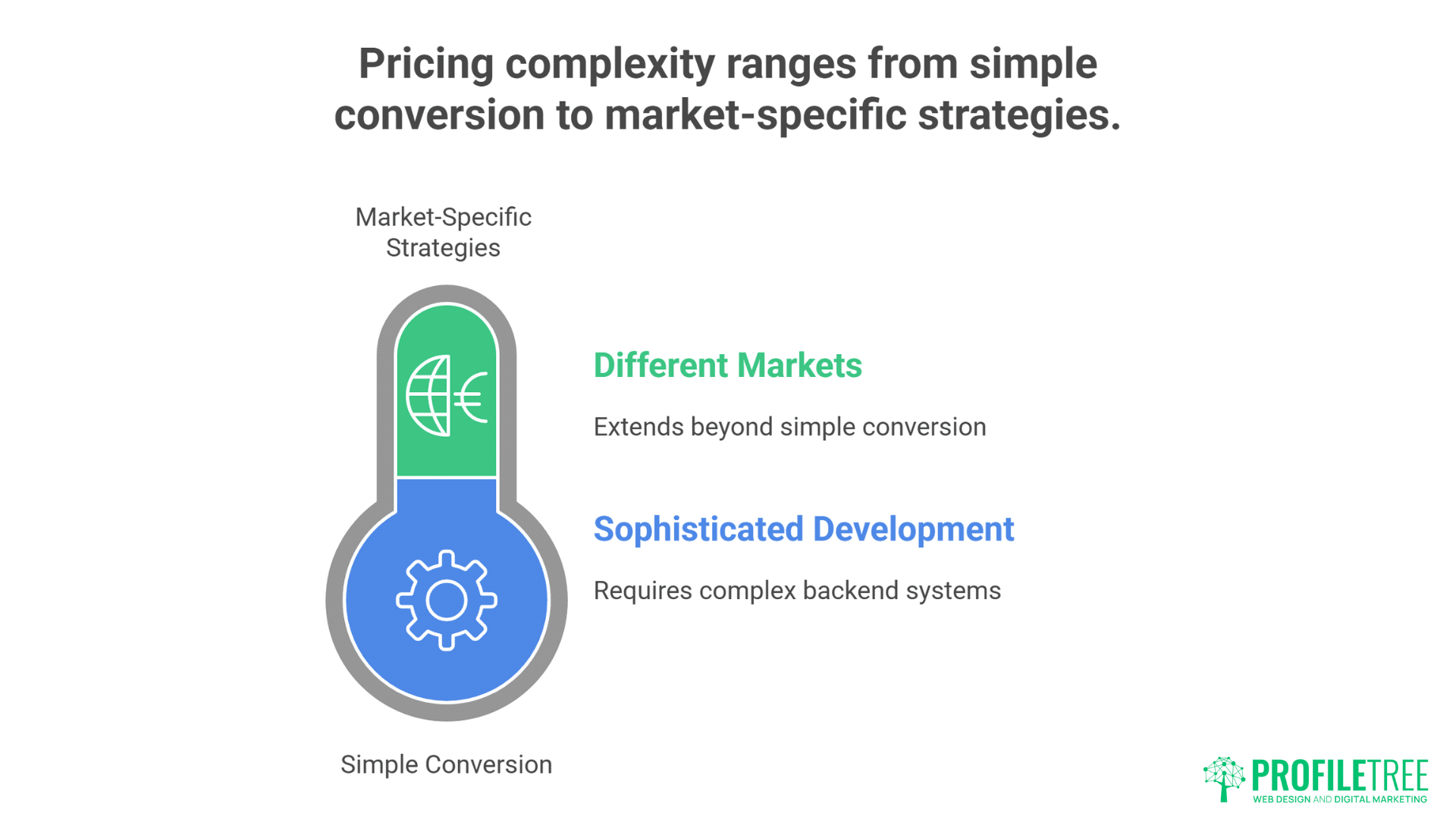 Pricing complexity ranges from simple conversion to market-specific strategies.

Market-Specific Strategies

Different Markets

Extends beyond simple conversion

Sophisticated Development

Requires complex backend systems

Simple Conversion

PROFILETREE
WEB DESIGN AND DIGITAL MARKETING